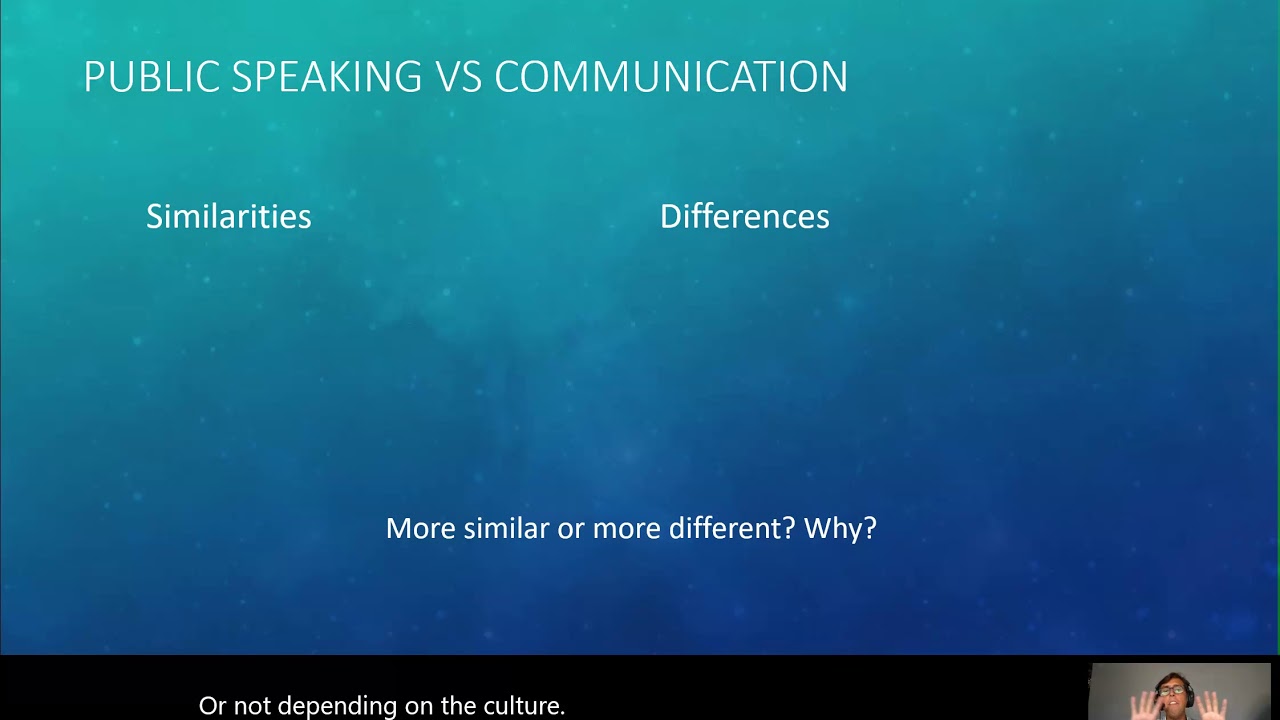 PUBLIC SPEAKING VS COMMUNICATION

Similarities

Differences

More similar or more different? Why?

Or not depending on the culture.